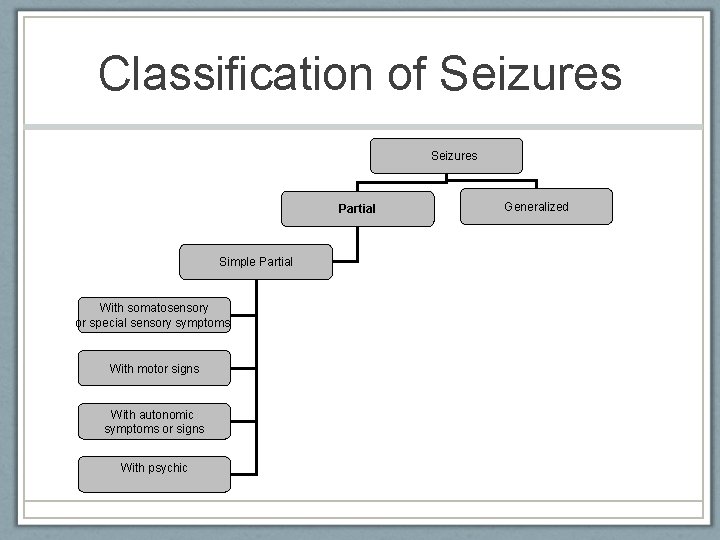 Classification of Seizures

Seizures

Partial

Generalized

Simple Partial

With somatosensory or special sensory symptoms

With motor signs

With autonomic symptoms or signs

With psychic